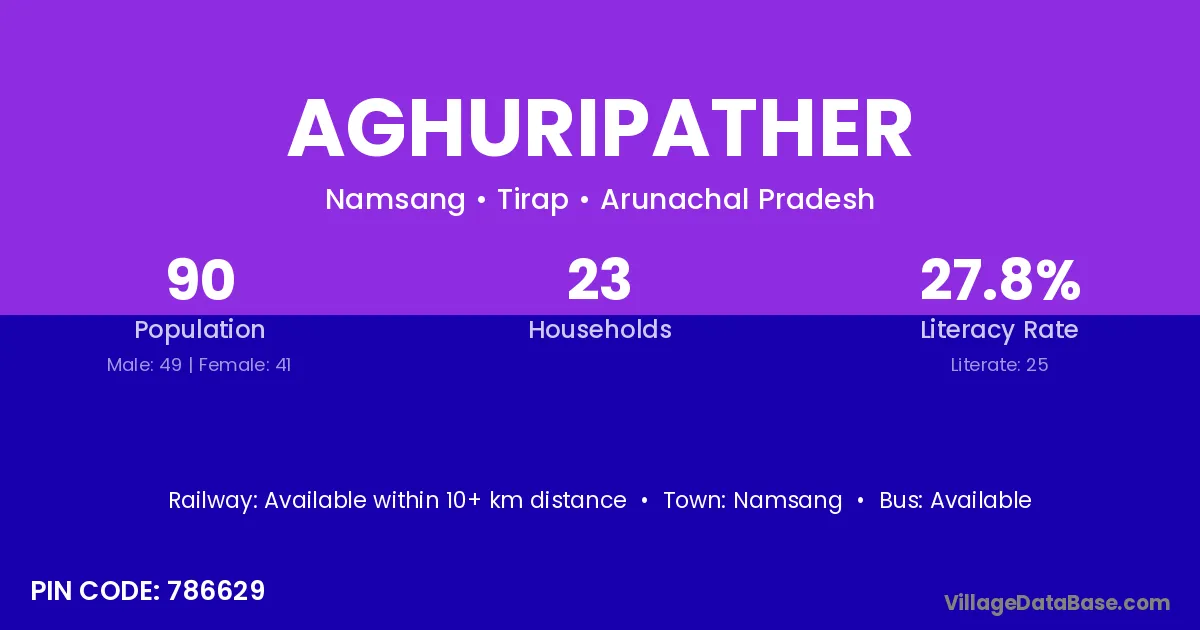 AGHURIPATHER

Namsang • Tirap • Arunachal Pradesh

90
Population
Male: 49 | Female: 41

23
Households

27.8%
Literacy Rate
Literate: 25

Railway: Available within 10+ km distance • Town: Namsang • Bus: Available

PIN CODE: 786629

VillageDataBase.com